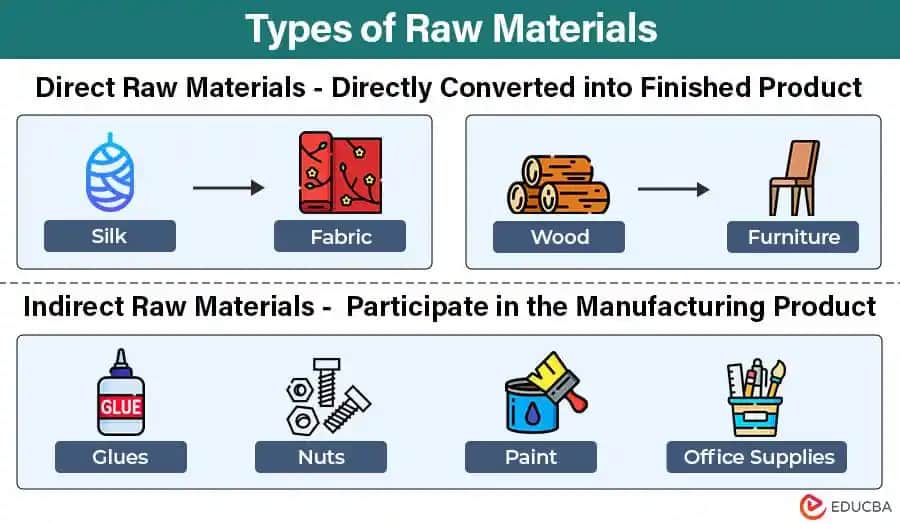 Types of Raw Materials

Direct Raw Materials - Directly Converted into Finished Product

Silk

Fabric

Wood

Furniture

Indirect Raw Materials - Participate in the Manufacturing Product

GLUE

Glues

Nuts

Paint

Office Supplies

EDUCBA